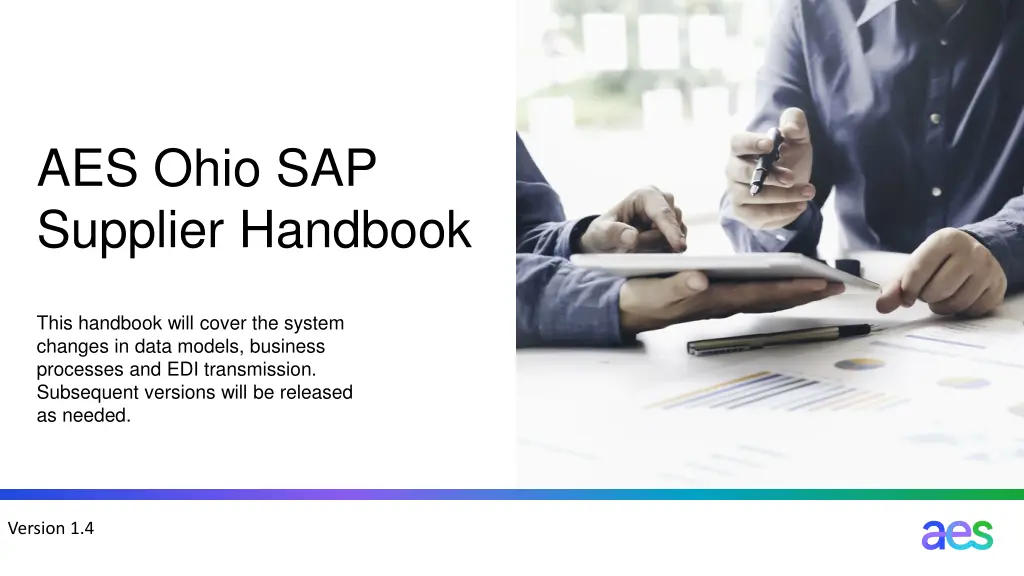 AES Ohio SAP Supplier Handbook

This handbook will cover the system changes in data models, business processes and EDI transmission. Subsequent versions will be released as needed.

Version 1.4

aes